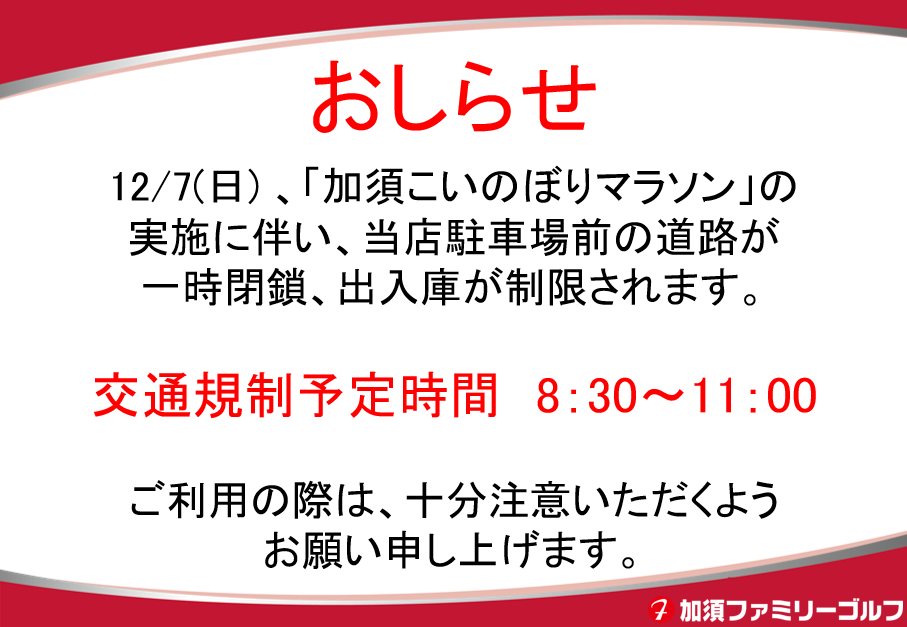 おしらせ

12/7(日)、「加須こいのぼりマラソン」の実施に伴い、当店駐車場前の道路が一時閉鎖、出入庫が制限されます。

交通規制予定時間　8:30～11:00

ご利用の際は、十分注意いただくようお願い申し上げます。

加須ファミリーゴルフ